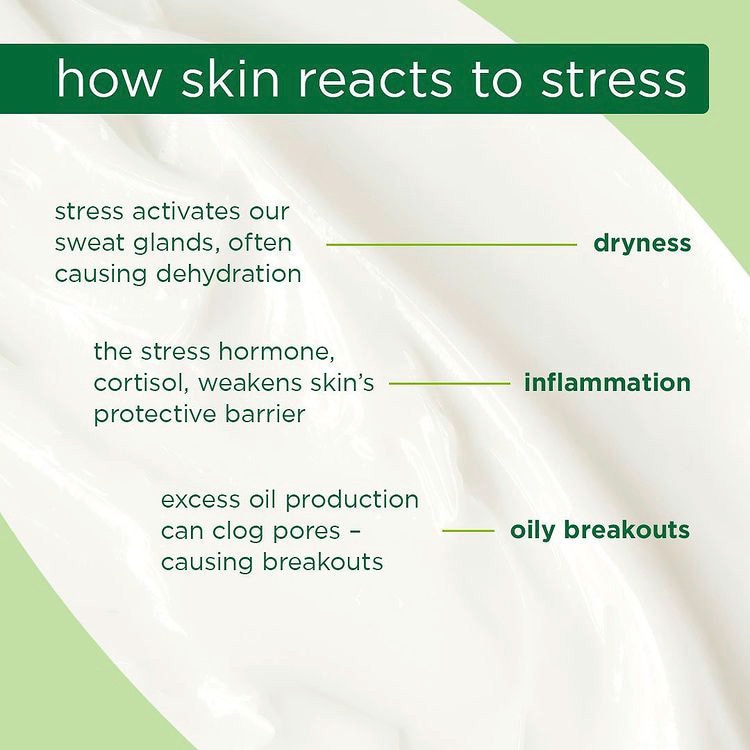 how skin reacts to stress

stress activates our sweat glands, often causing dehydration

dryness

the stress hormone, cortisol, weakens skin's protective barrier

inflammation

excess oil production can clog pores – causing breakouts

oily breakouts